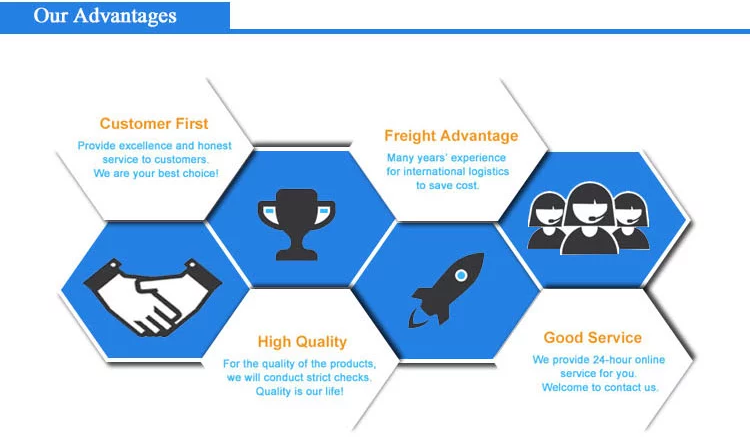 Our Advantages

Customer First
Provide excellence and honest service to customers. We are your best choice!

Freight Advantage
Many years' experience for international logistics to save cost.

High Quality
For the quality of the products, we will conduct strict checks. Quality is our life!

Good Service
We provide 24-hour online service for you. Welcome to contact us.